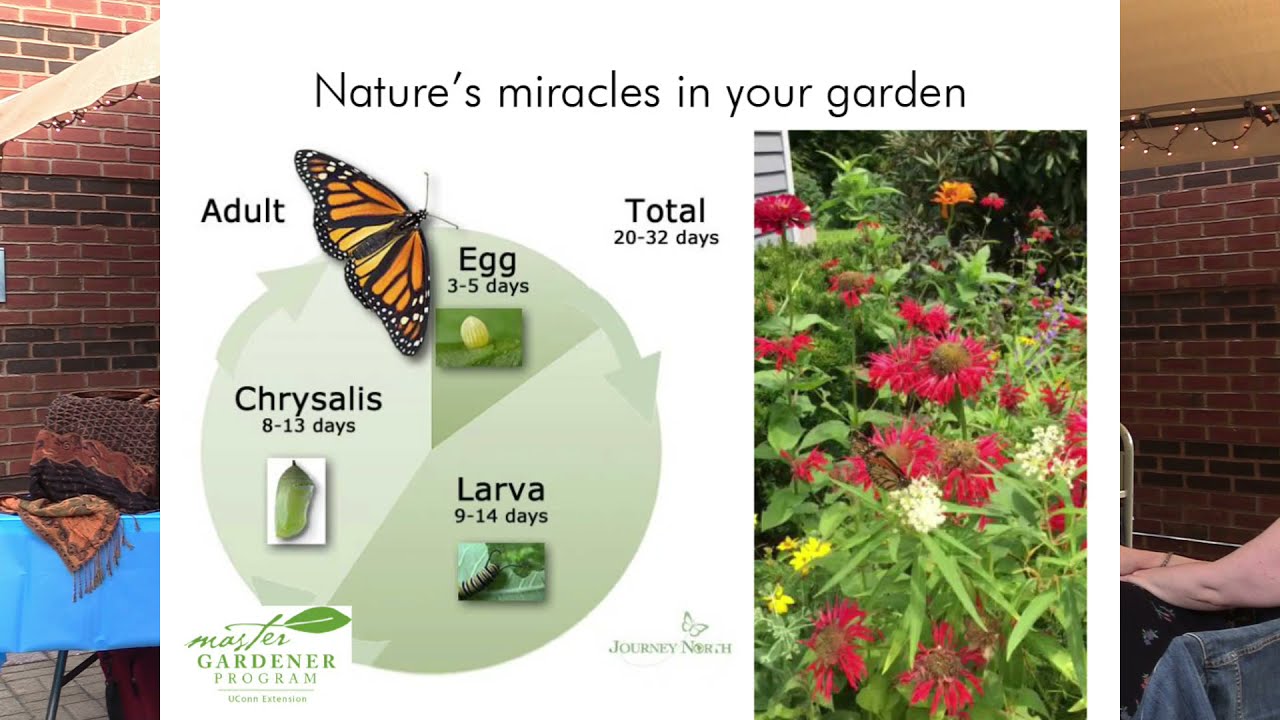 Nature's miracles in your garden

Adult

Total
20-32 days

Egg
3-5 days

Chrysalis
8-13 days

Larva
9-14 days

master
GARDENER
PROGRAM
UConn Extension

JOURNEY NORTH